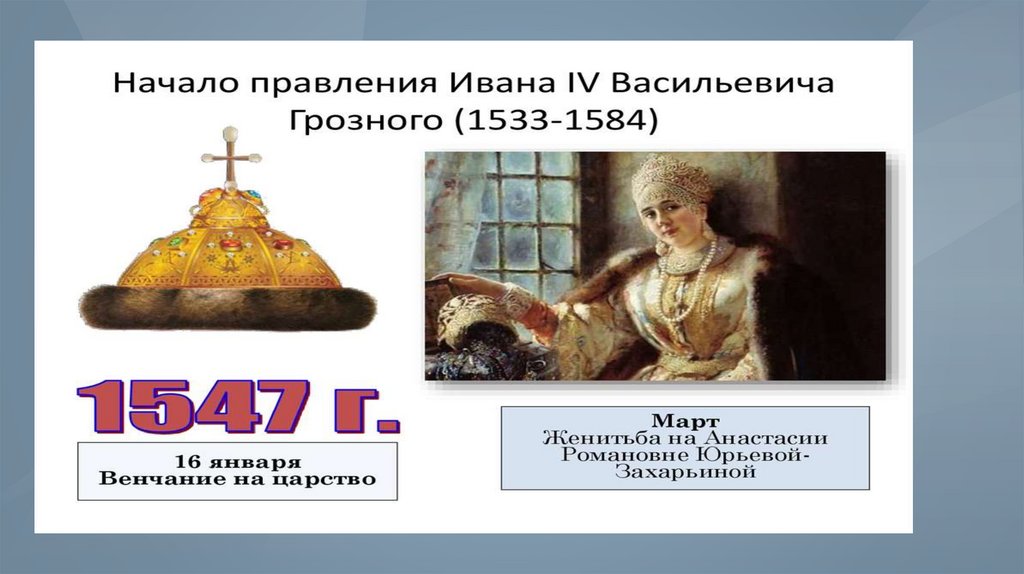 Начало правления Ивана IV Васильевича Грозного (1533-1584)

1547 г.

16 января
Венчание на царство

Март
Женитьба на Анастасии Романовне Юрьевой-Захарьиной